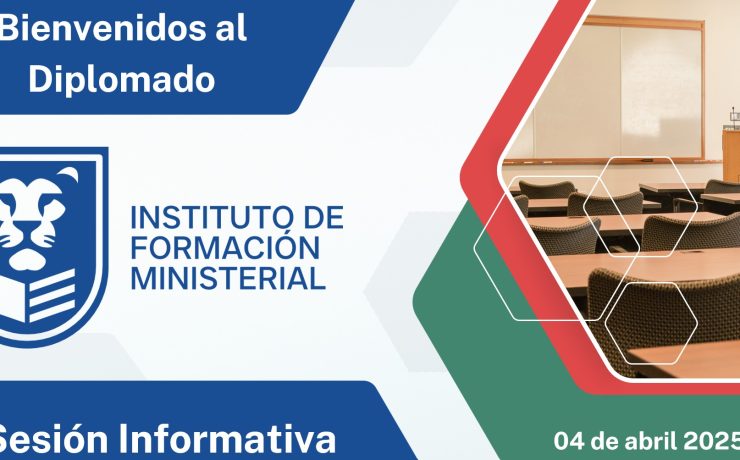 Bienvenidos al Diplomado

INSTITUTO DE FORMACIÓN MINISTERIAL

Sesión Informativa

04 de abril 2025